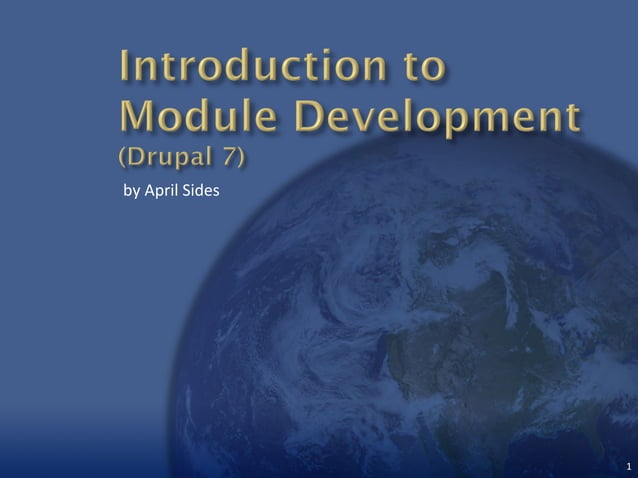 Introduction to Module Development (Drupal 7)

by April Sides

1